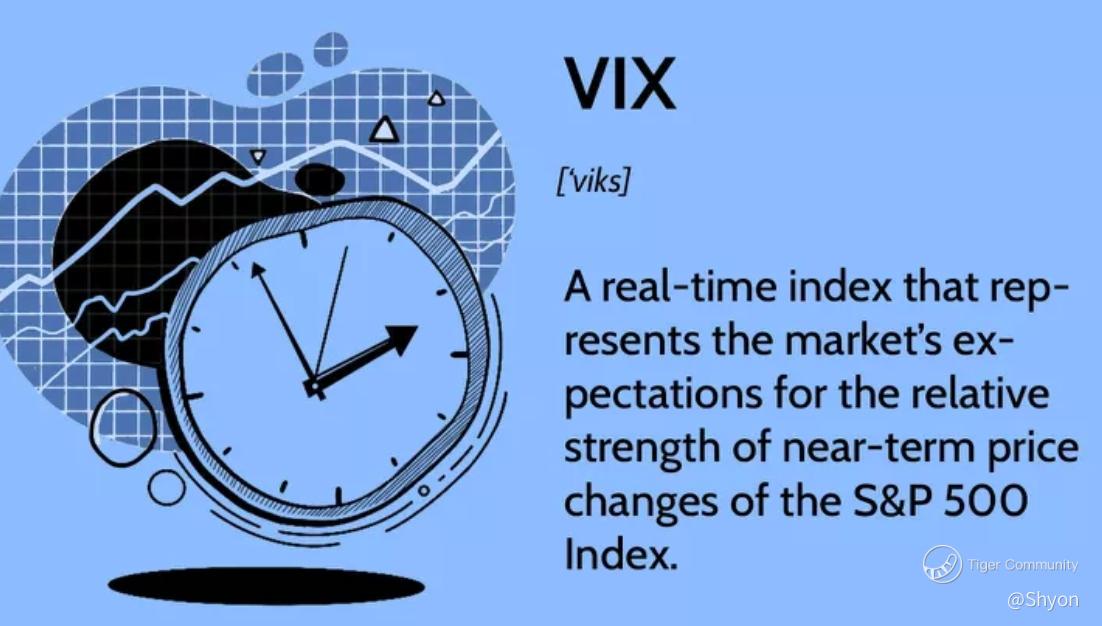 VIX

['viks]

A real-time index that represents the market's expectations for the relative strength of near-term price changes of the S&P 500 Index.

Tiger Community
@Shyon